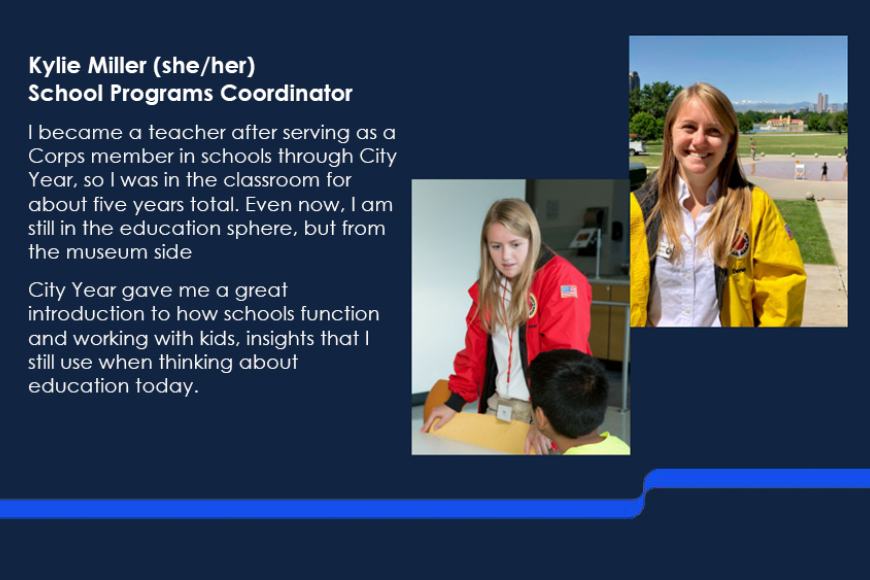 Kylie Miller (she/her)
School Programs Coordinator

I became a teacher after serving as a Corps member in schools through City Year, so I was in the classroom for about five years total. Even now, I am still in the education sphere, but from the museum side

City Year gave me a great introduction to how schools function and working with kids, insights that I still use when thinking about education today.